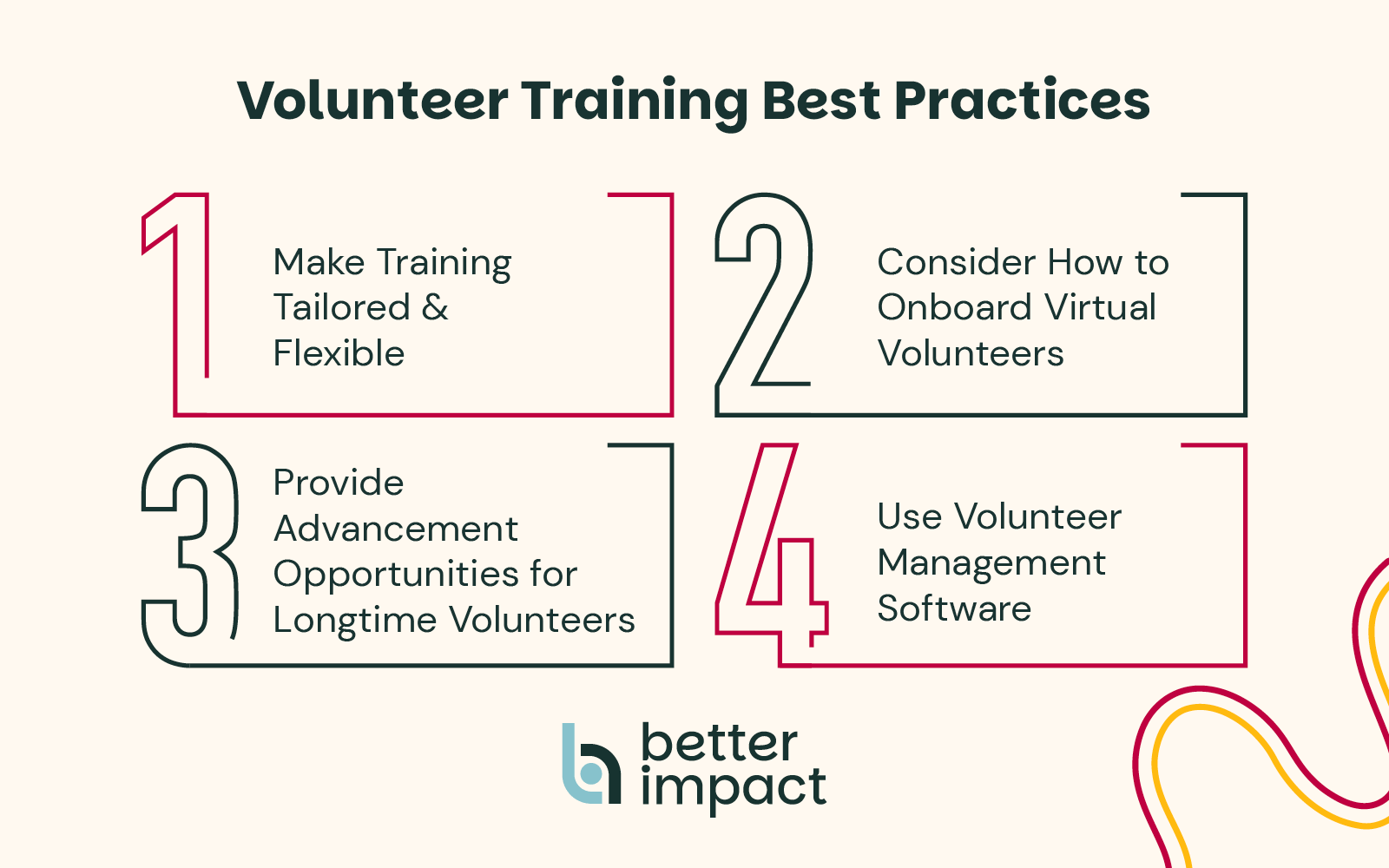 Volunteer Training Best Practices

1

Make Training Tailored & Flexible

2

Consider How to Onboard Virtual Volunteers

3

Provide Advancement Opportunities for Longtime Volunteers

4

Use Volunteer Management Software

better impact